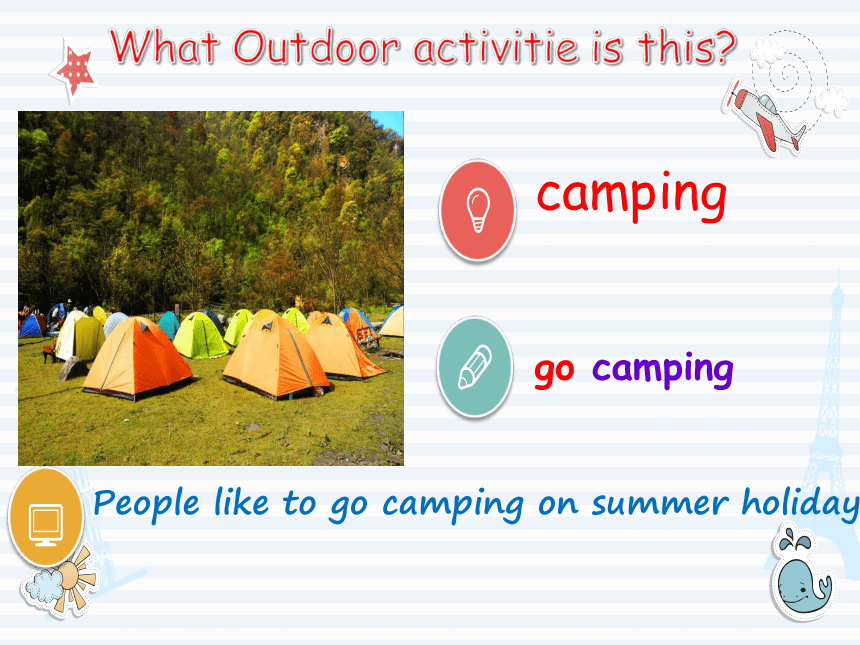 What Outdoor activitie is this?

camping

go camping

People like to go camping on summer holiday